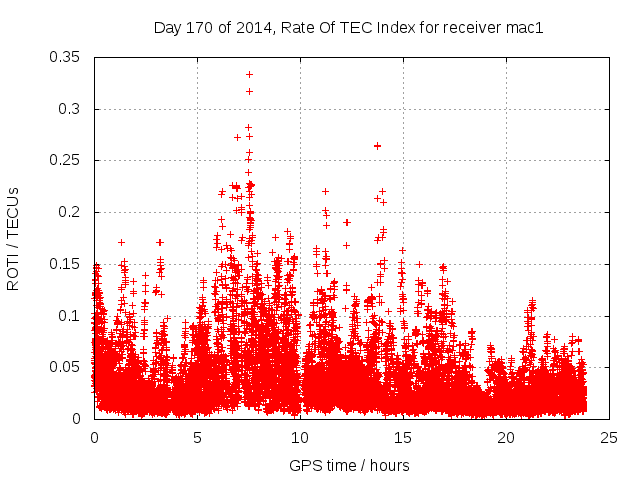 Day 170 of 2014, Rate Of TEC Index for receiver mac1

ROTI / TECUs

0.35
0.3
0.25
0.2
0.15
0.1
0.05
0

0
5
10
15
20
25

GPS time / hours